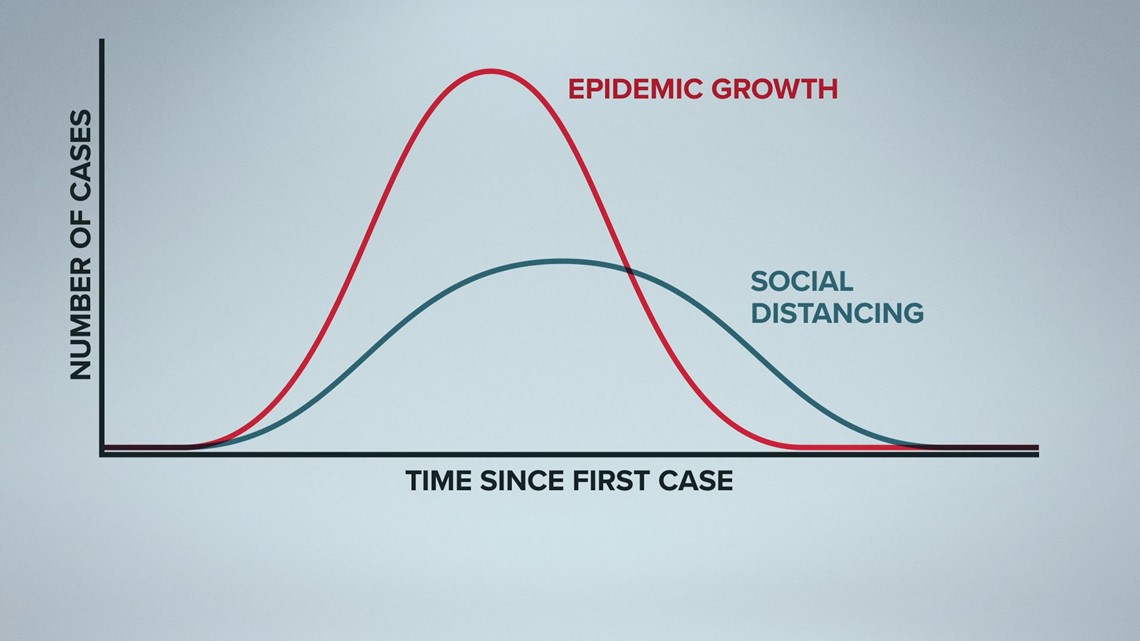 NUMBER OF CASES

EPIDEMIC GROWTH

SOCIAL DISTANCING

TIME SINCE FIRST CASE